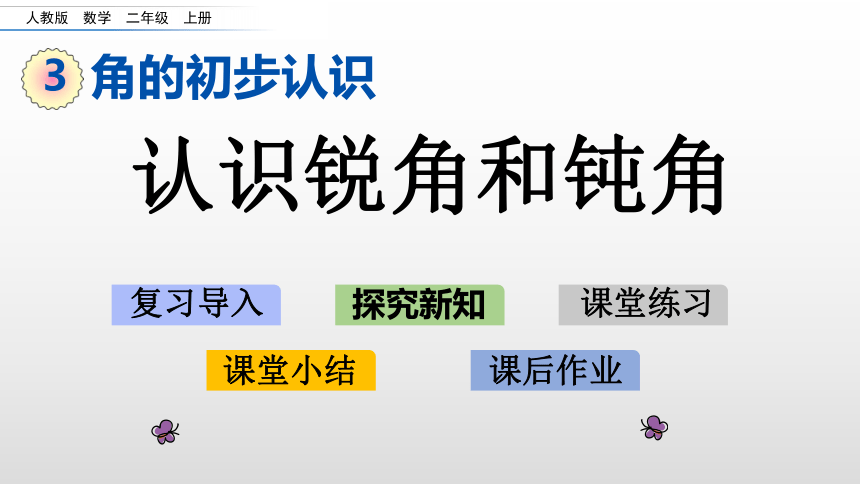 人教版 数学 二年级 上册

3 角的初步认识

认识锐角和钝角

复习导入

探究新知

课堂练习

课堂小结

课后作业